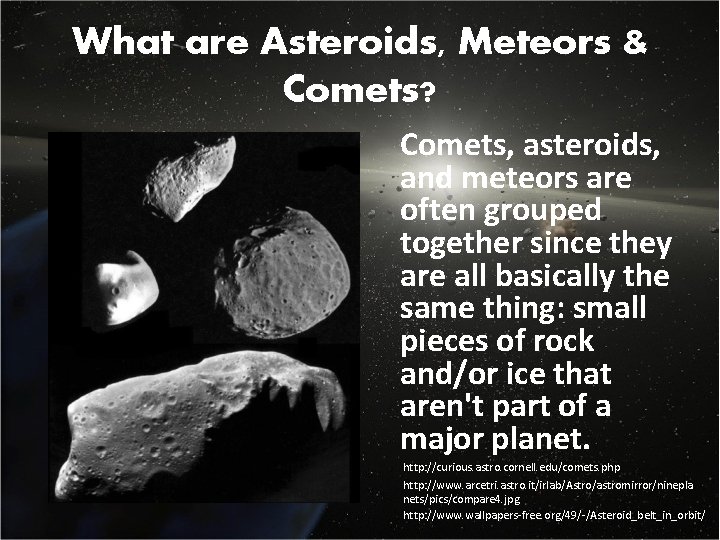 What are Asteroids, Meteors & Comets?

Comets, asteroids, and meteors are often grouped together since they are all basically the same thing: small pieces of rock and/or ice that aren't part of a major planet.

http://curious.astro.cornell.edu/comets.php
http://www.arcetri.astro.it/irlab/Astro/astromirror/nineplanets/pics/compare4.jpg
http://www.wallpapers-free.org/49/-/Asteroid_belt_in_orbit/